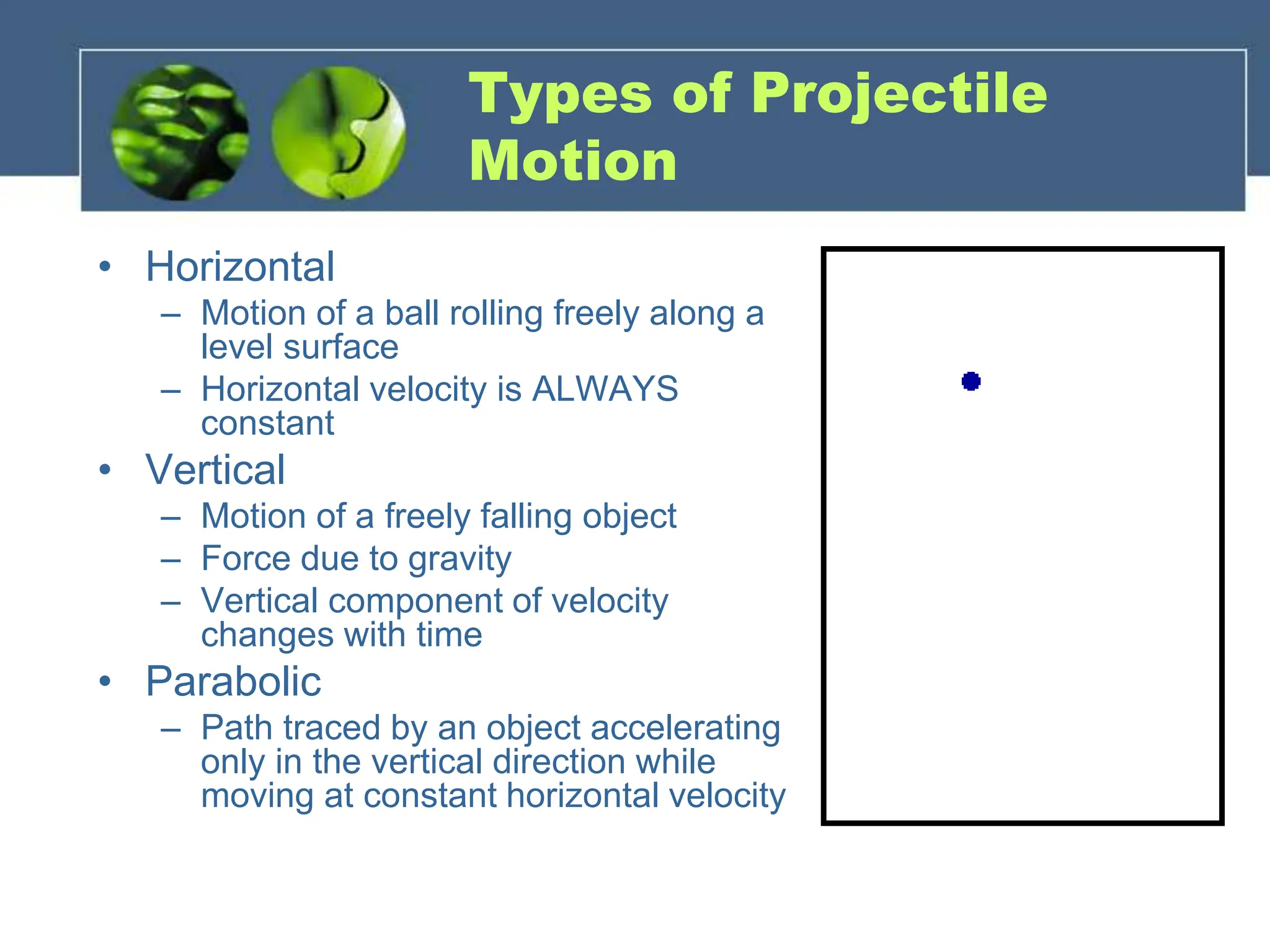 Types of Projectile Motion

• Horizontal
– Motion of a ball rolling freely along a level surface
– Horizontal velocity is ALWAYS constant
• Vertical
– Motion of a freely falling object
– Force due to gravity
– Vertical component of velocity changes with time
• Parabolic
– Path traced by an object accelerating only in the vertical direction while moving at constant horizontal velocity